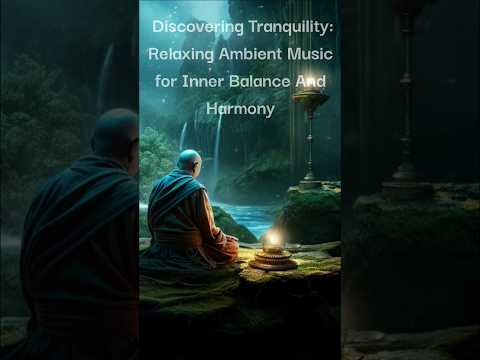 Discovering Tranquility: Relaxing Ambient Music for Inner Balance And Harmony